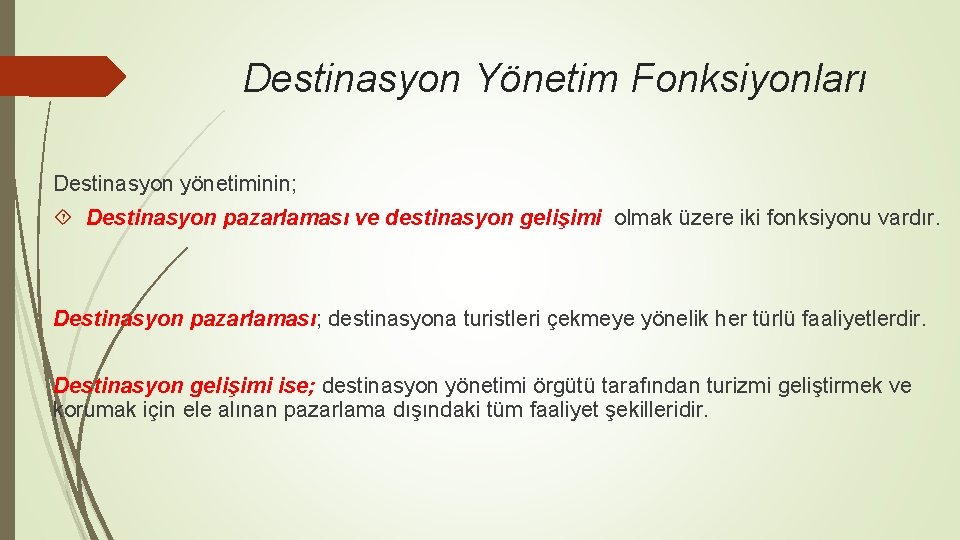 Destinasyon Yönetim Fonksiyonları

Destinasyon yönetiminin;

Destinasyon pazarlaması ve destinasyon gelişimi olmak üzere iki fonksiyonu vardır.

Destinasyon pazarlaması; destinasyona turistleri çekmeye yönelik her türlü faaliyetlerdir.

Destinasyon gelişimi ise; destinasyon yönetimi örgütü tarafından turizmi geliştirmek ve korumak için ele alınan pazarlama dışındaki tüm faaliyet şekilleridir.